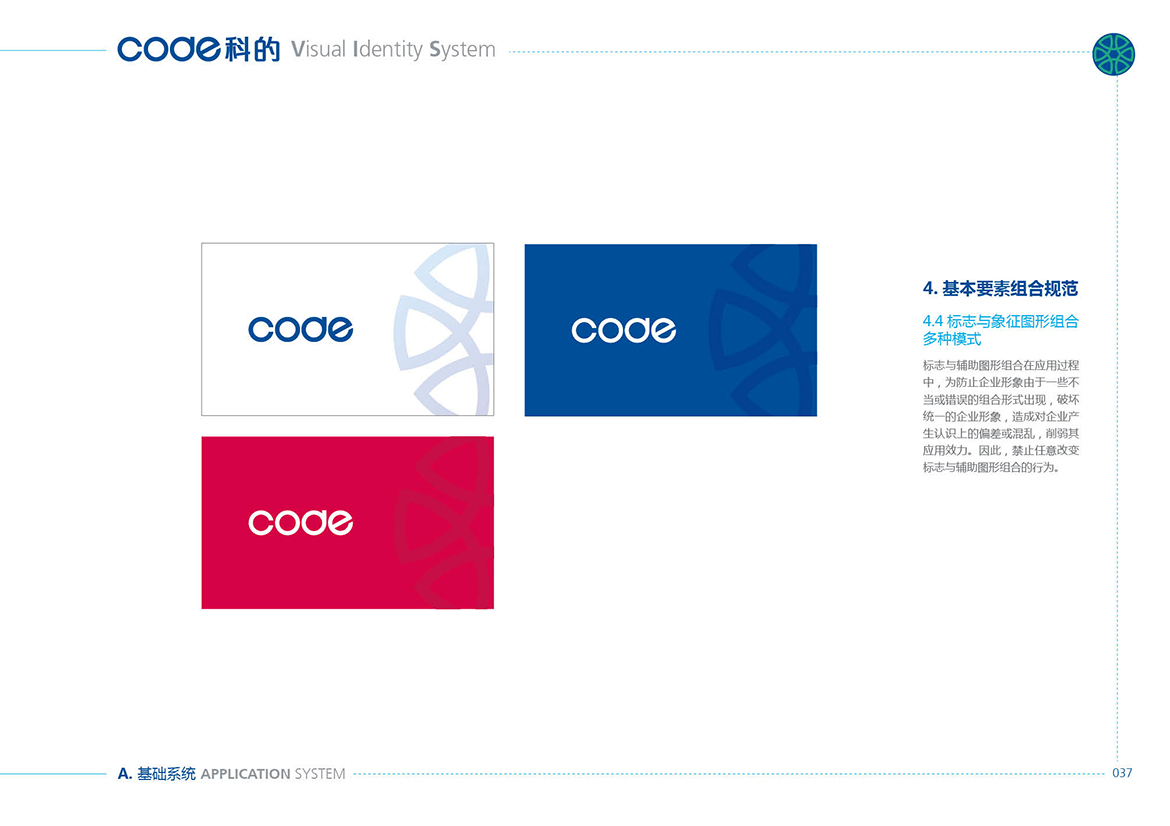 code科的 Visual Identity System

code

code

code

4. 基本要素组合规范

4.4 标志与象征图形组合多种模式

标志与辅助图形组合在应用过程中，为防止企业形象由于一些不当或错误的组合形式出现，破坏统一的企业形象，造成对企业产生认识上的偏差或混乱，削弱其应用效力。因此，禁止任意改变标志与辅助图形组合的行为。

A. 基础系统 APPLICATION SYSTEM

037